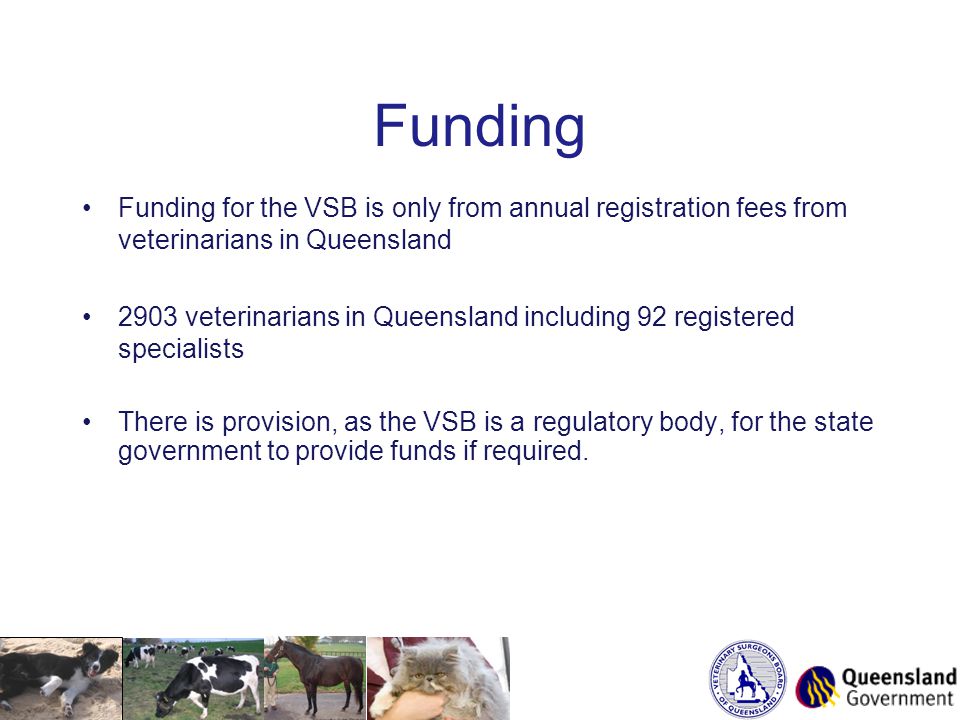 Funding

• Funding for the VSB is only from annual registration fees from veterinarians in Queensland

• 2903 veterinarians in Queensland including 92 registered specialists

• There is provision, as the VSB is a regulatory body, for the state government to provide funds if required.

VETERINARY SURGEONS BOARD OF QUEENSLAND

Queensland Government